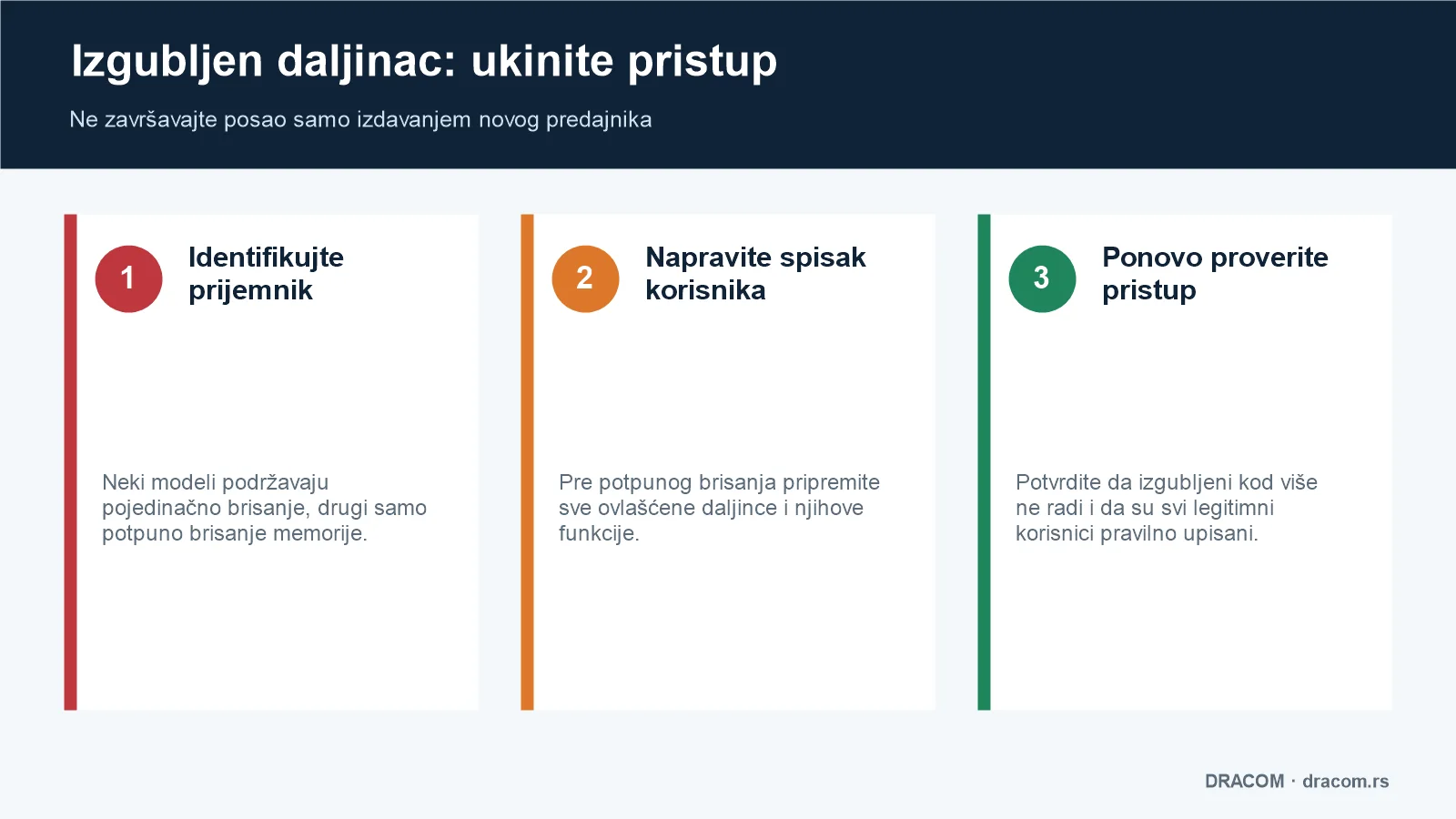 Izgubljen daljinac: ukinite pristup

Ne završavajte posao samo izdavanjem novog predajnika

1

Identifikujte prijemnik

Neki modeli podržavaju pojedinačno brisanje, drugi samo potpuno brisanje memorije.

2

Napravite spisak korisnika

Pre potpunog brisanja pripremite sve ovlašćene daljince i njihove funkcije.

3

Ponovo proverite pristup

Potvrdite da izgubljeni kod više ne radi i da su svi legitimni korisnici pravilno upisani.

DRACOM · dracom.rs